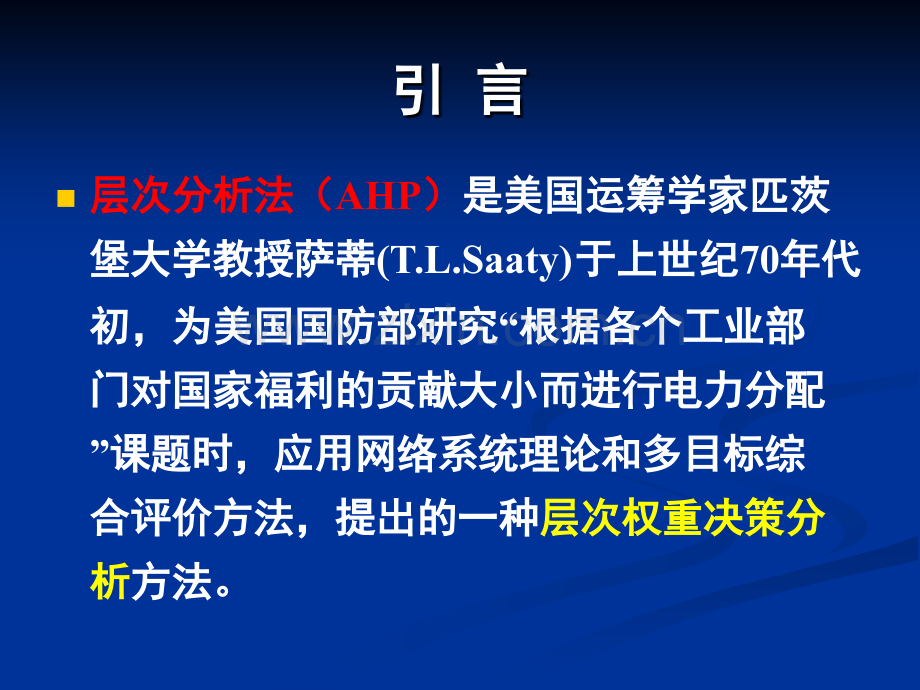 引 言

层次分析法（AHP）是美国运筹学家匹茨堡大学教授萨蒂(T.L.Saaty)于上世纪70年代初，为美国国防部研究“根据各个工业部门对国家福利的贡献大小而进行电力分配”课题时，应用网络系统理论和多目标综合评价方法，提出的一种层次权重决策分析方法。